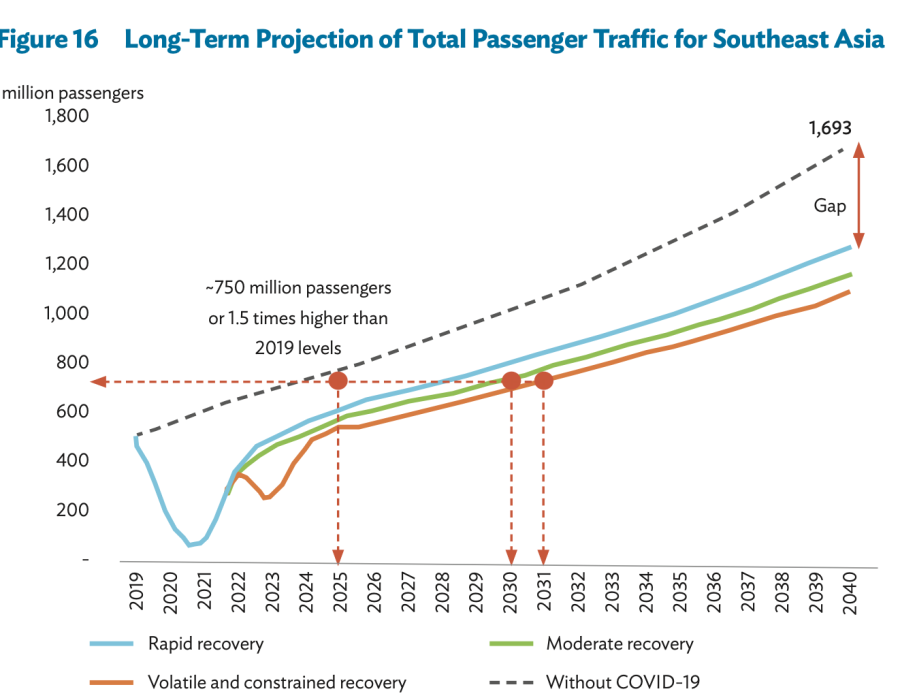 Figure 16 Long-Term Projection of Total Passenger Traffic for Southeast Asia

million passengers

1,800
1,600
1,400
1,200
1,000
800
600
400
200
-

1,693

Gap

~750 million passengers or 1.5 times higher than 2019 levels

2019
2020
2021
2022
2023
2024
2025
2026
2027
2028
2029
2030
2031
2032
2033
2034
2035
2036
2037
2038
2039
2040

Rapid recovery
Moderate recovery
Volatile and constrained recovery
Without COVID-19